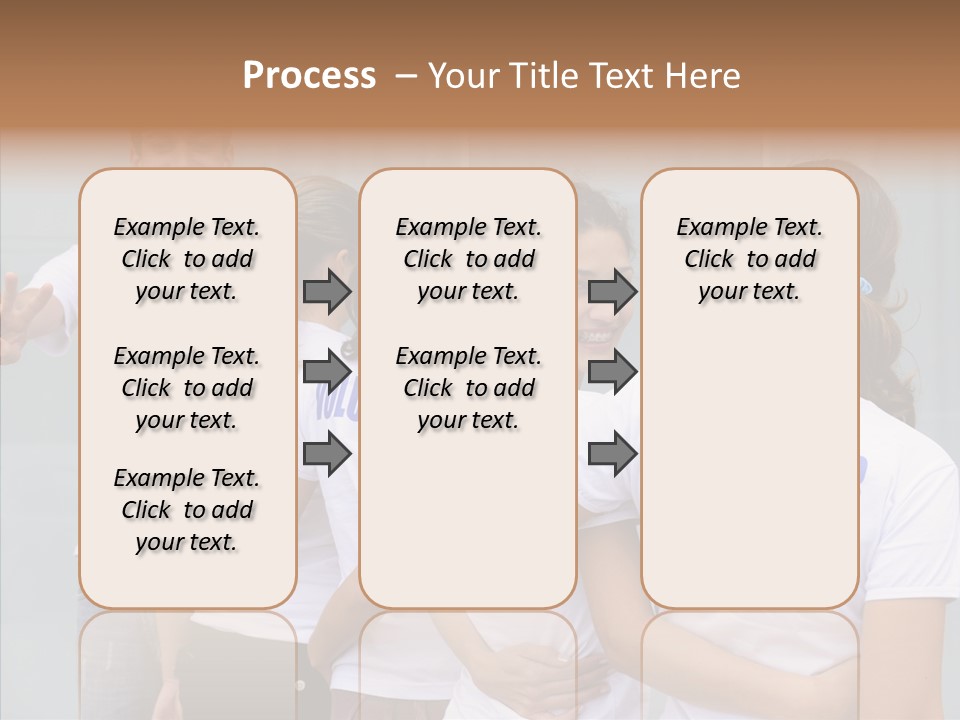 Process – Your Title Text Here

Example Text. Click to add your text.

Example Text. Click to add your text.

Example Text. Click to add your text.

Example Text. Click to add your text.

Example Text. Click to add your text.

Example Text. Click to add your text.